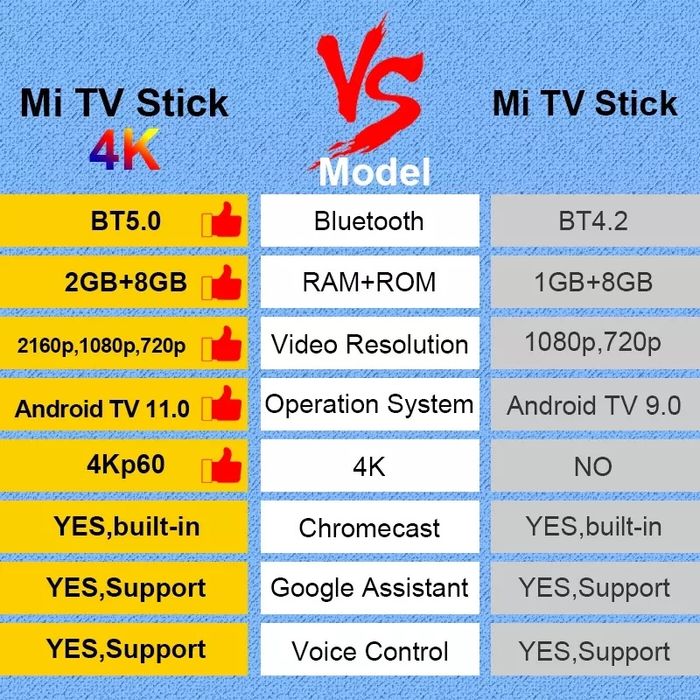 | Mi TV Stick 4K | VS Model | Mi TV Stick |
|---|---|---|
| BT5.0 | Bluetooth | BT4.2 |
| 2GB+8GB | RAM+ROM | 1GB+8GB |
| 2160p,1080p,720p | Video Resolution | 1080p,720p |
| Android TV 11.0 | Operation System | Android TV 9.0 |
| 4Kp60 | 4K | NO |
| YES,built-in | Chromecast | YES,built-in |
| YES,Support | Google Assistant | YES,Support |
| YES,Support | Voice Control | YES,Support |